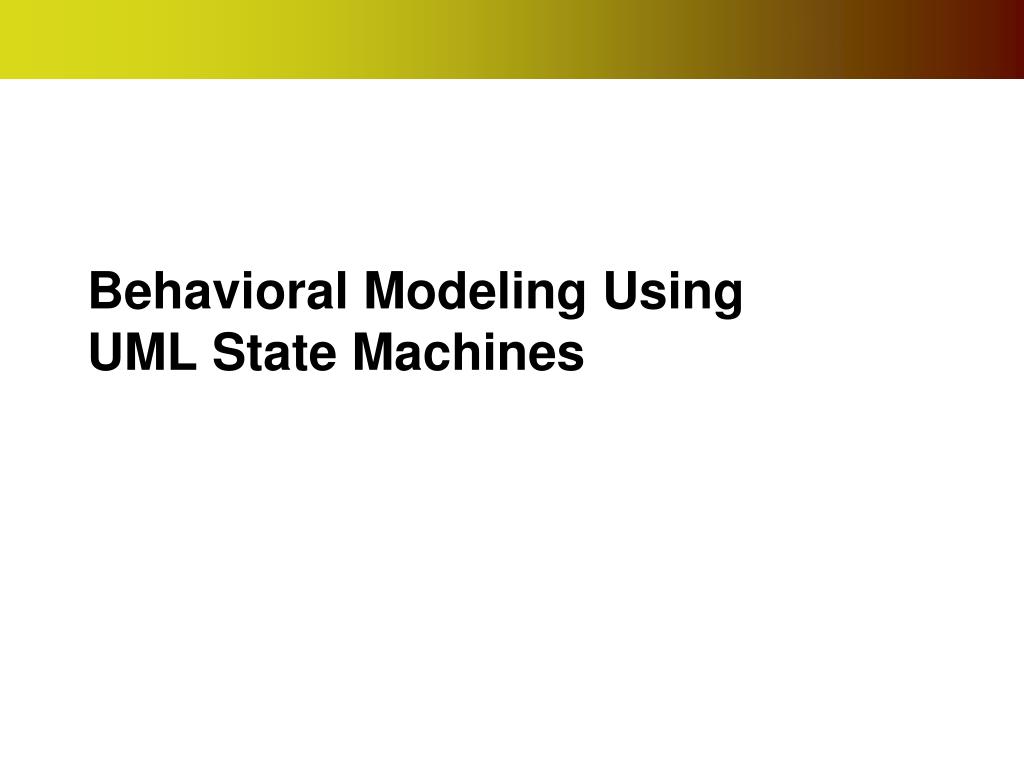 Behavioral Modeling Using UML State Machines